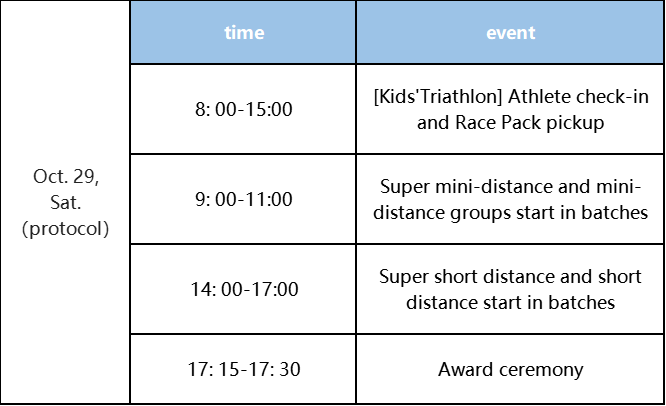 |  | time | event |
|---|---|---|
| Oct. 29, Sat. (protocol) | 8: 00-15:00 | [Kids'Triathlon] Athlete check-in and Race Pack pickup |
|  | 9: 00-11:00 | Super mini-distance and mini-distance groups start in batches |
|  | 14: 00-17:00 | Super short distance and short distance start in batches |
|  | 17: 15-17: 30 | Award ceremony |